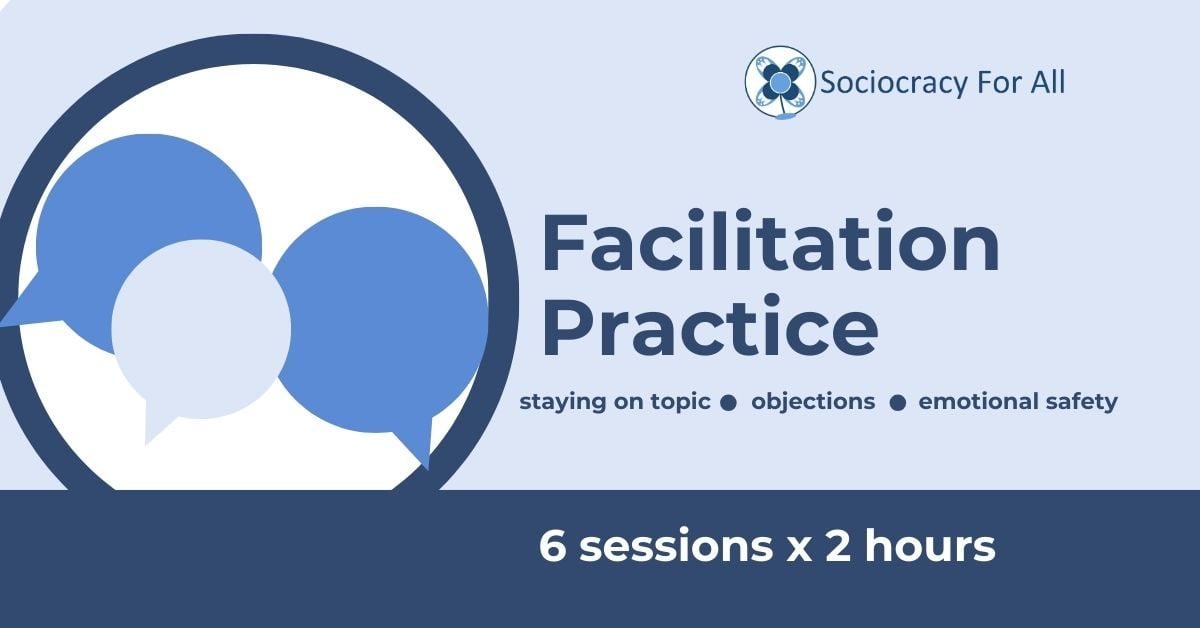 Sociocracy For All

Facilitation Practice

staying on topic ● objections ● emotional safety

6 sessions x 2 hours